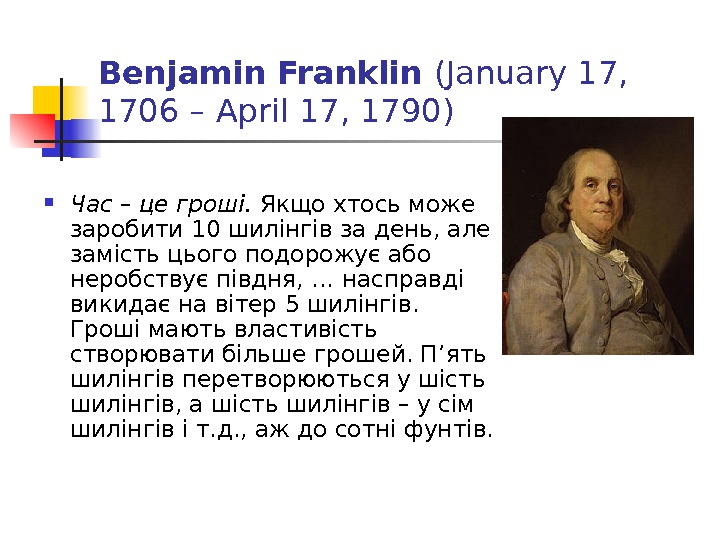 Benjamin Franklin (January 17, 1706 – April 17, 1790)

Час – це гроші. Якщо хтось може заробити 10 шилінгів за день, але замість цього подорожує або неробствує півдня, … насправді викидає на вітер 5 шилінгів. Гроші мають властивість створювати більше грошей. П’ять шилінгів перетворюються у шість шилінгів, а шість шилінгів – у сім шилінгів і т.д., аж до сотні фунтів.